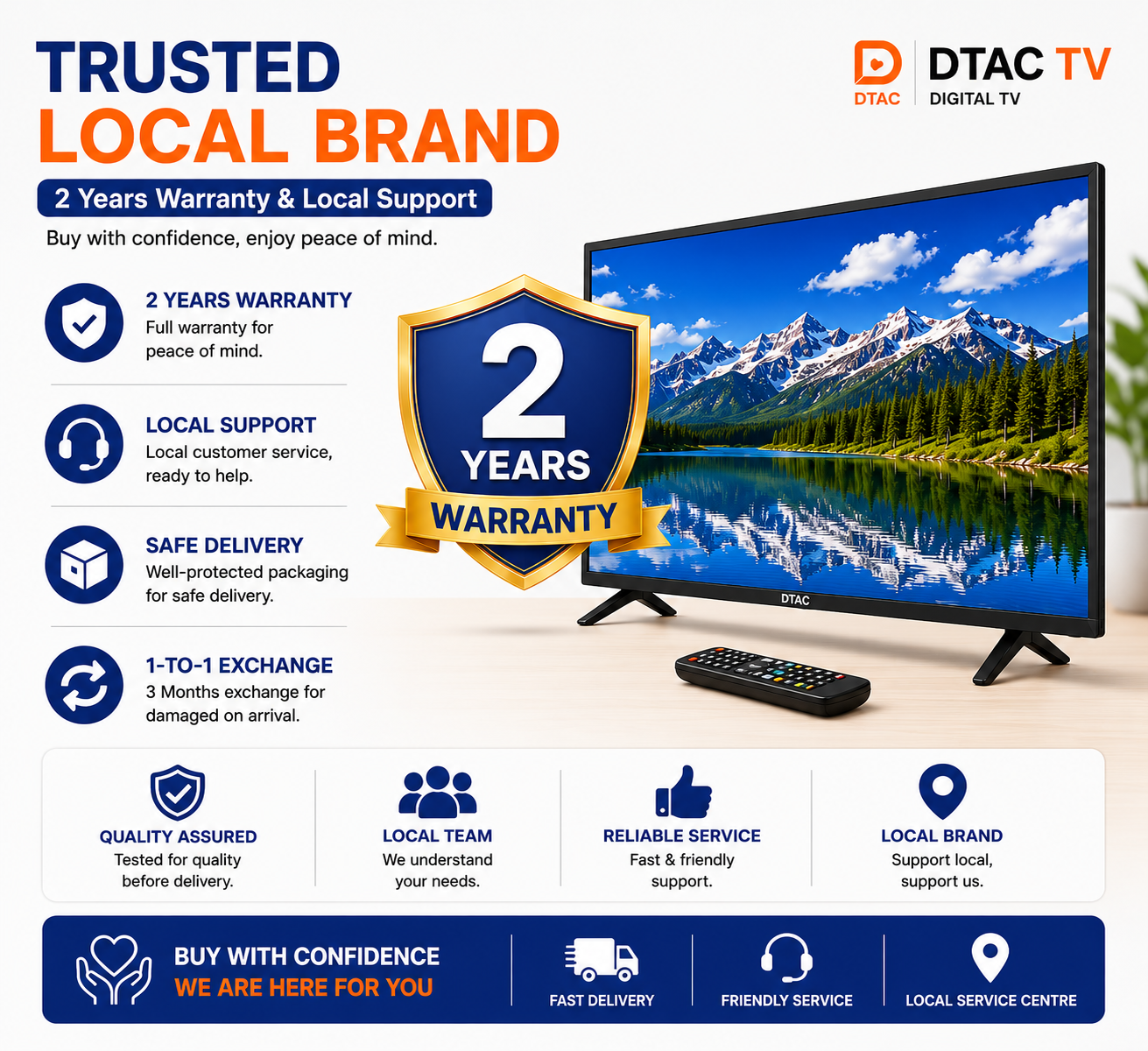 TRUSTED
LOCAL BRAND

DTAC
DTAC TV
DIGITAL TV

2 Years Warranty & Local Support

Buy with confidence, enjoy peace of mind.

2 YEARS WARRANTY
Full warranty for peace of mind.

LOCAL SUPPORT
Local customer service, ready to help.

SAFE DELIVERY
Well-protected packaging for safe delivery.

1-TO-1 EXCHANGE
3 Months exchange for damaged on arrival.

2
YEARS
WARRANTY

DTAC

QUALITY ASSURED
Tested for quality before delivery.

LOCAL TEAM
We understand your needs.

RELIABLE SERVICE
Fast & friendly support.

LOCAL BRAND
Support local, support us.

BUY WITH CONFIDENCE
WE ARE HERE FOR YOU

FAST DELIVERY

FRIENDLY SERVICE

LOCAL SERVICE CENTRE